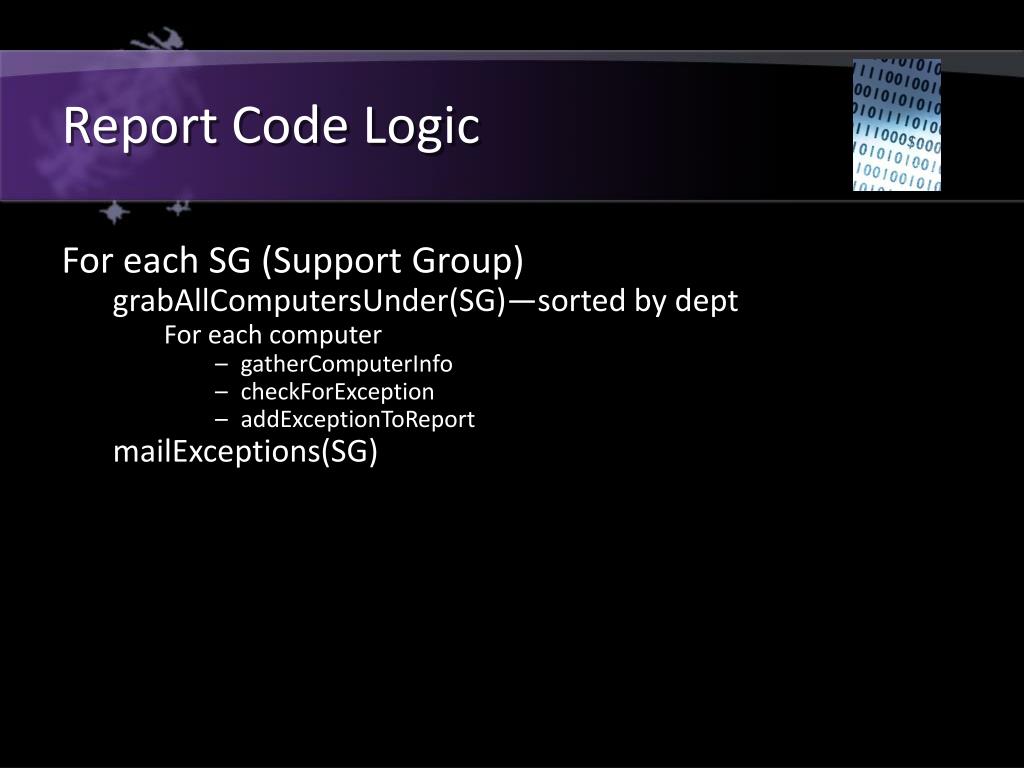 Report Code Logic

For each SG (Support Group)

grabAllComputersUnder(SG)—sorted by dept

For each computer

– gatherComputerInfo
– checkForException
– addExceptionToReport

mailExceptions(SG)